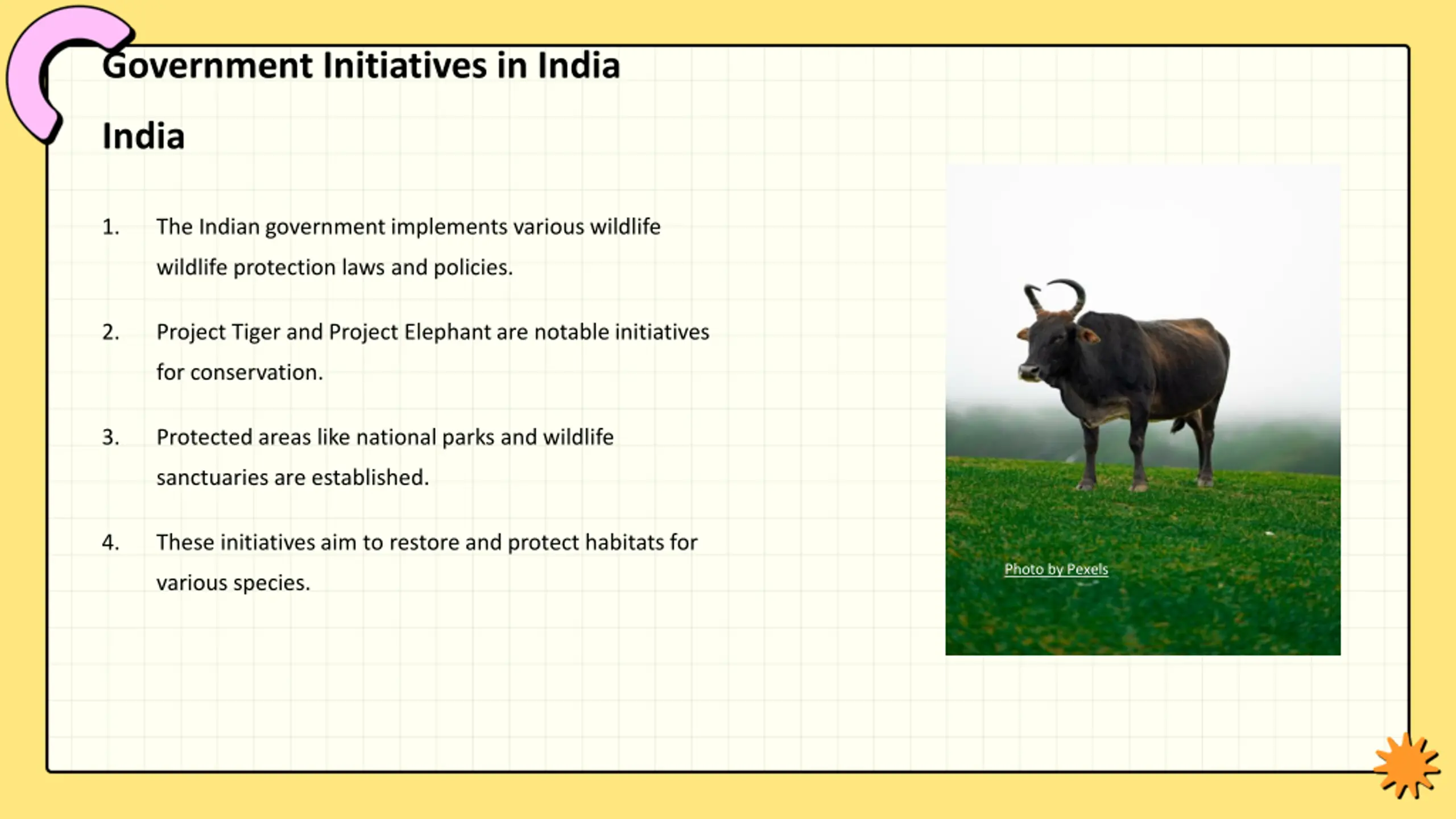 Government Initiatives in India

India

1. The Indian government implements various wildlife wildlife protection laws and policies.

2. Project Tiger and Project Elephant are notable initiatives for conservation.

3. Protected areas like national parks and wildlife sanctuaries are established.

4. These initiatives aim to restore and protect habitats for various species.

Photo by Pexels